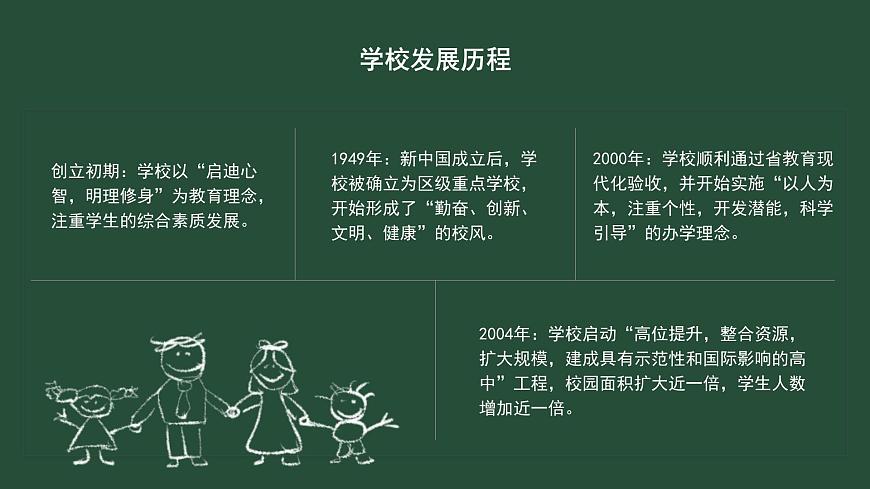 学校发展历程

创立初期：学校以“启迪心智，明理修身”为教育理念，注重学生的综合素质发展。

1949年：新中国成立后，学校被确立为区级重点学校，开始形成了“勤奋、创新、文明、健康”的校风。

2000年：学校顺利通过省教育现代化验收，并开始实施“以人为本，注重个性，开发潜能，科学引导”的办学理念。

2004年：学校启动“高位提升，整合资源，扩大规模，建成具有示范性和国际影响的高中”工程，校园面积扩大近一倍，学生人数增加近一倍。